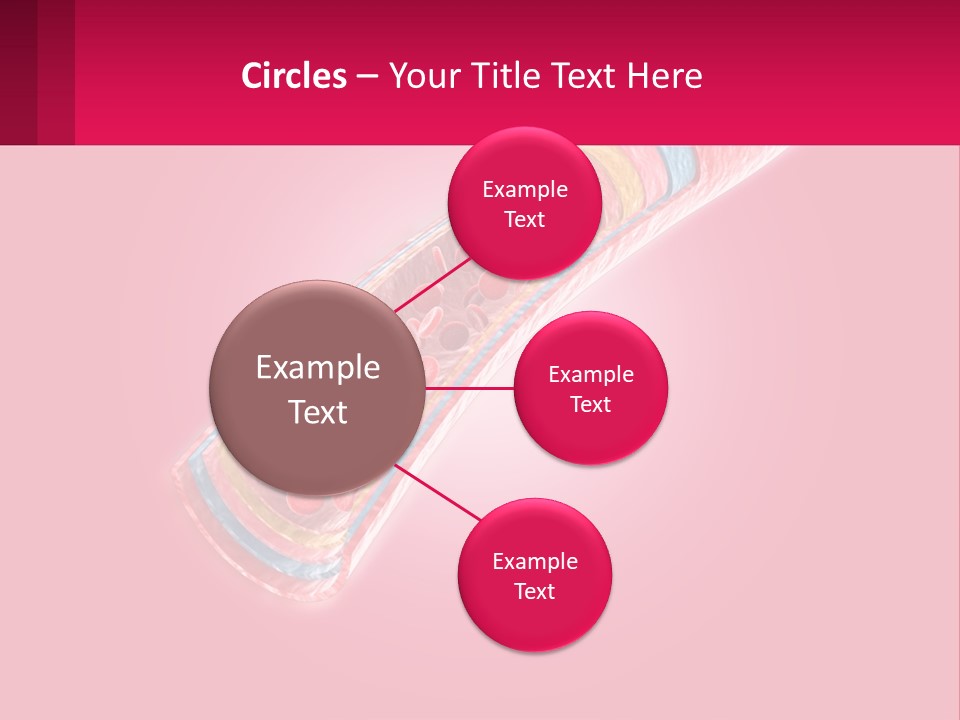 Circles – Your Title Text Here

Example Text

Example Text

Example Text

Example Text